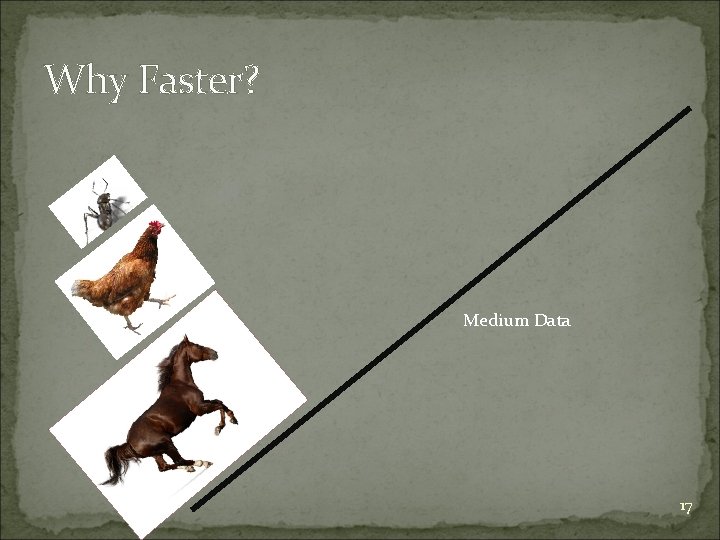 Why Faster?

Medium Data

17